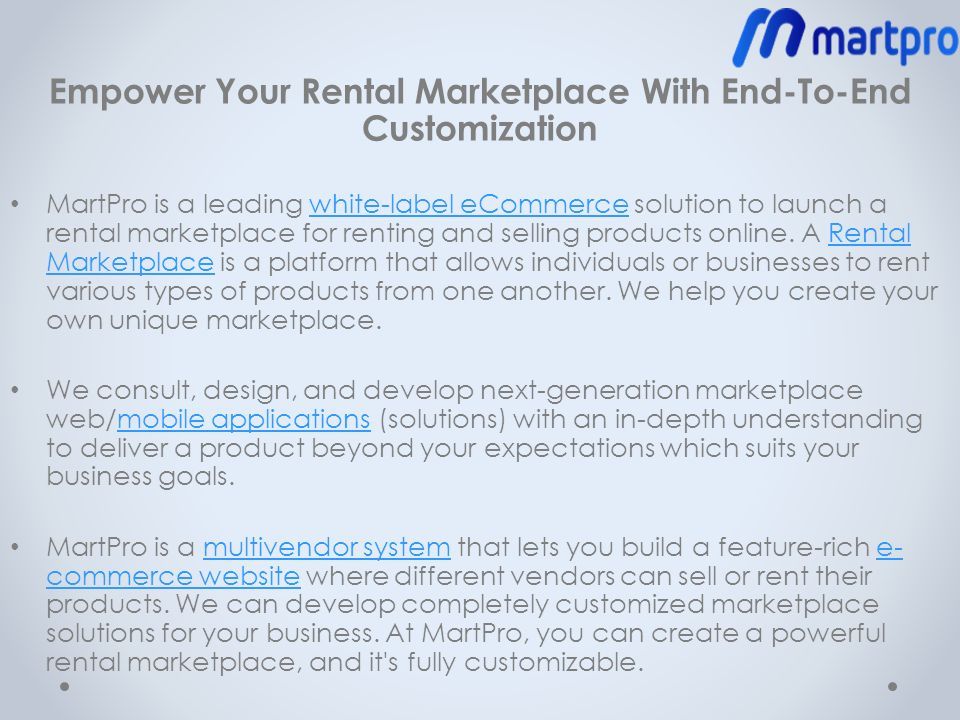 martpro

Empower Your Rental Marketplace With End-To-End Customization

• MartPro is a leading white-label eCommerce solution to launch a rental marketplace for renting and selling products online. A Rental Marketplace is a platform that allows individuals or businesses to rent various types of products from one another. We help you create your own unique marketplace.

• We consult, design, and develop next-generation marketplace web/mobile applications (solutions) with an in-depth understanding to deliver a product beyond your expectations which suits your business goals.

• MartPro is a multivendor system that lets you build a feature-rich e-commerce website where different vendors can sell or rent their products. We can develop completely customized marketplace solutions for your business. At MartPro, you can create a powerful rental marketplace, and it's fully customizable.